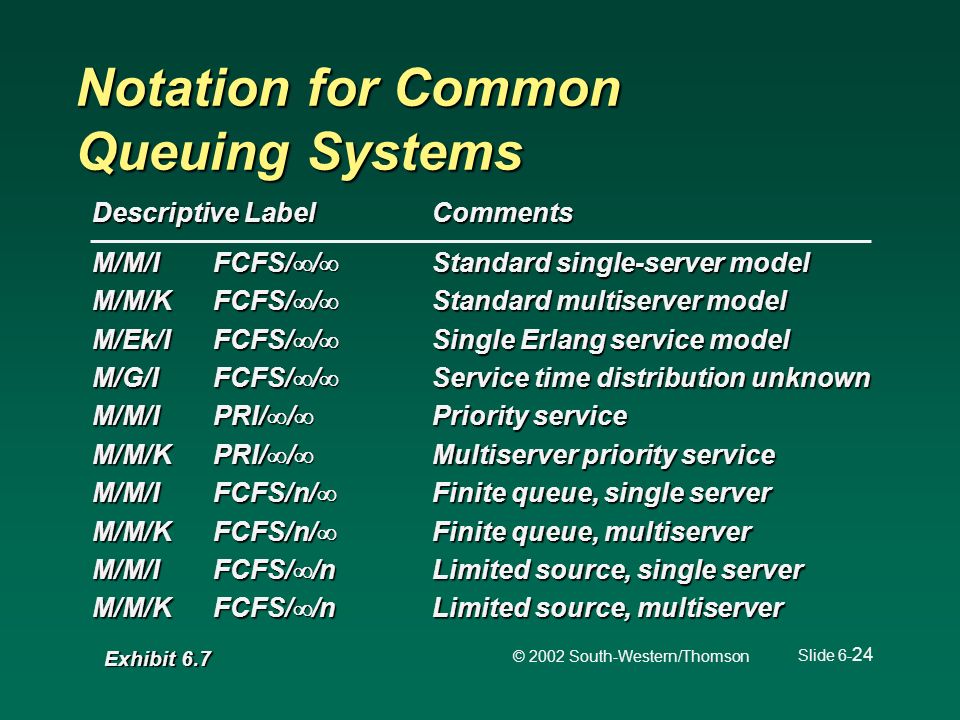 Notation for Common Queuing Systems

| Descriptive Label | | Comments |
|---|---|---|
| M/M/I | FCFS/$\infty$/$\infty$ | Standard single-server model |
| M/M/K | FCFS/$\infty$/$\infty$ | Standard multiserver model |
| M/Ek/I | FCFS/$\infty$/$\infty$ | Single Erlang service model |
| M/G/I | FCFS/$\infty$/$\infty$ | Service time distribution unknown |
| M/M/I | PRI/$\infty$/$\infty$ | Priority service |
| M/M/K | PRI/$\infty$/$\infty$ | Multiserver priority service |
| M/M/I | FCFS/n/$\infty$ | Finite queue, single server |
| M/M/K | FCFS/n/$\infty$ | Finite queue, multiserver |
| M/M/I | FCFS/$\infty$/n | Limited source, single server |
| M/M/K | FCFS/$\infty$/n | Limited source, multiserver |

Exhibit 6.7

© 2002 South-Western/Thomson

Slide 6-24